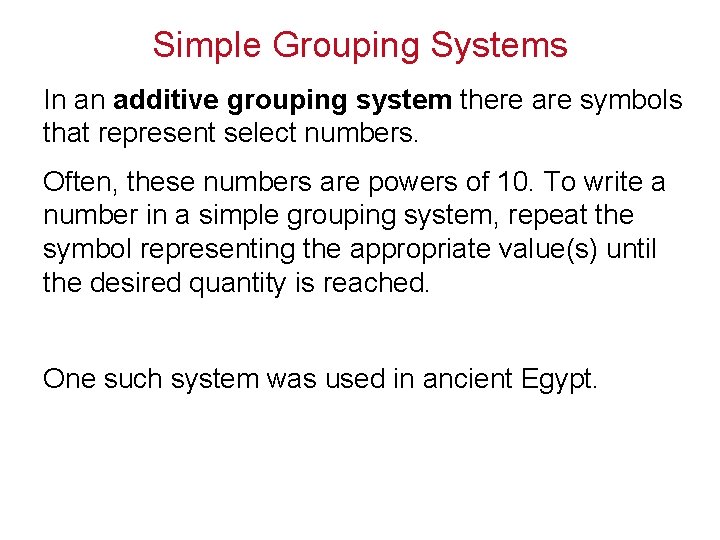 Simple Grouping Systems

In an additive grouping system there are symbols that represent select numbers.

Often, these numbers are powers of 10. To write a number in a simple grouping system, repeat the symbol representing the appropriate value(s) until the desired quantity is reached.

One such system was used in ancient Egypt.